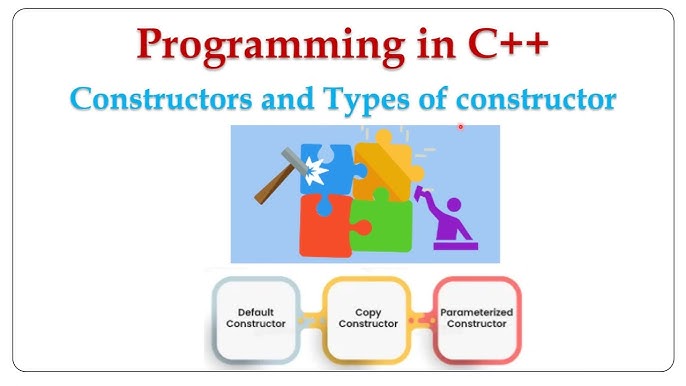 Programming in C++

Constructors and Types of constructor

Default Constructor

Copy Constructor

Parameterized Constructor